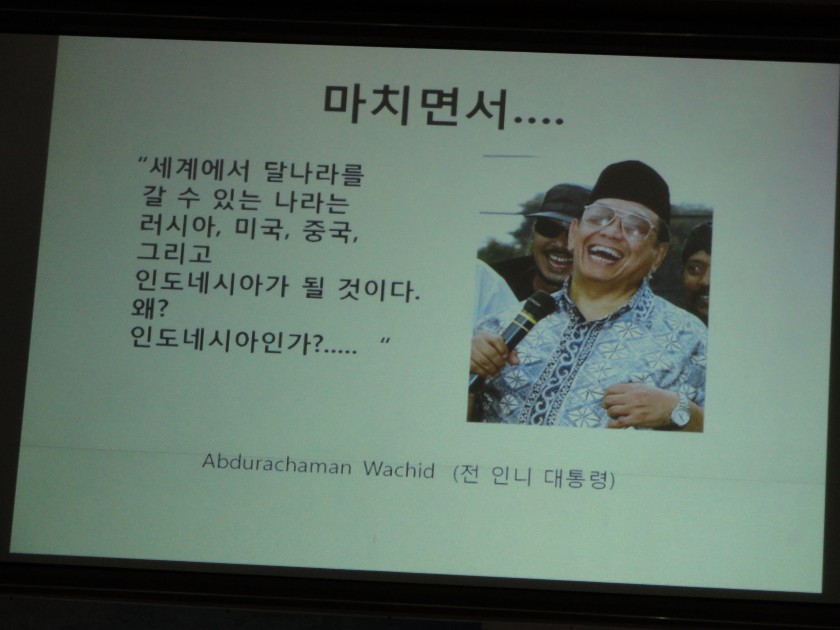 마치면서....

"세계에서 달나라를 갈 수 있는 나라는 러시아, 미국, 중국, 그리고 인도네시아가 될 것이다. 왜? 인도네시아인가?..... "

Abdurachaman Wachid (전 인니 대통령)